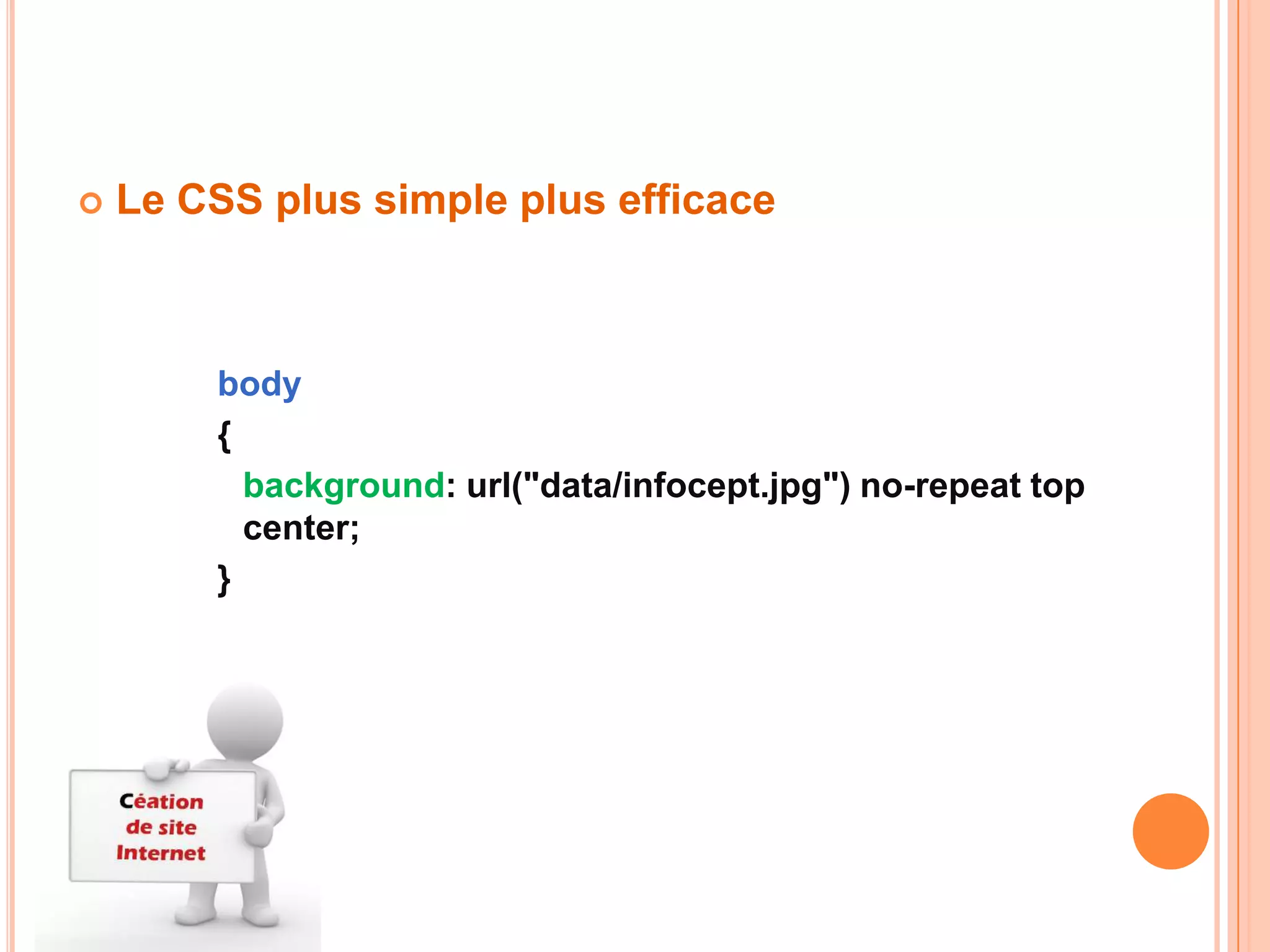 Le CSS plus simple plus efficace

body
{
background: url("data/infocept.jpg") no-repeat top center;
}

Céation de site Internet